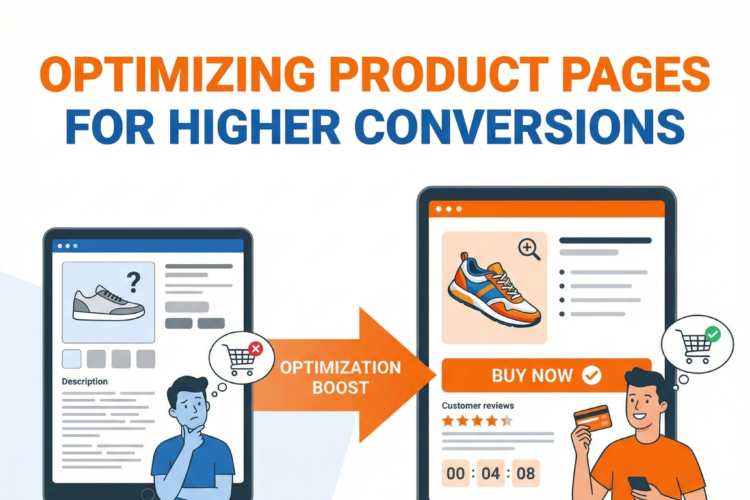 OPTIMIZING PRODUCT PAGES FOR HIGHER CONVERSIONS

?

Description

OPTIMIZATION BOOST

BUY NOW

Customer reviews

00 : 04 : 08